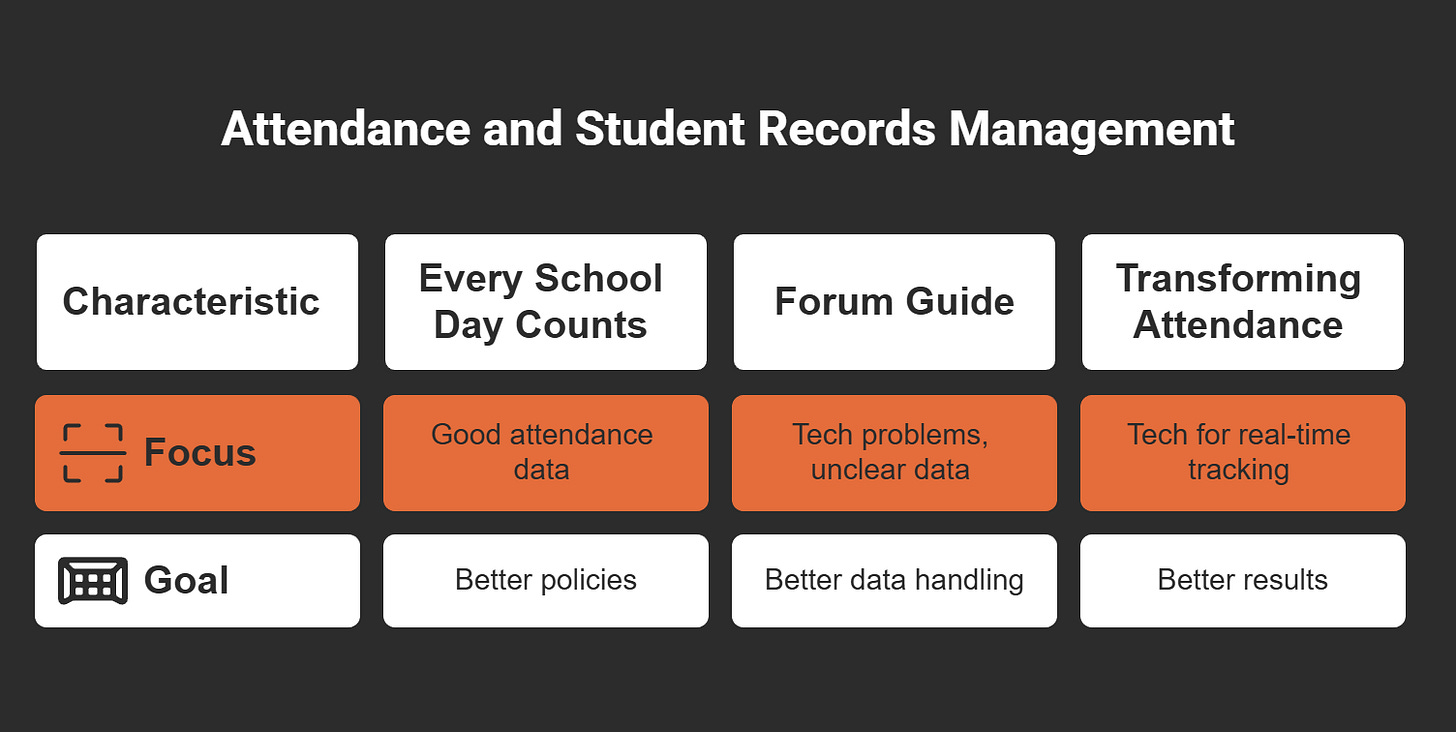 Attendance and Student Records Management

| Characteristic | Every School Day Counts | Forum Guide | Transforming Attendance |
|---|---|---|---|
| Focus | Good attendance data | Tech problems, unclear data | Tech for real-time tracking |
| Goal | Better policies | Better data handling | Better results |